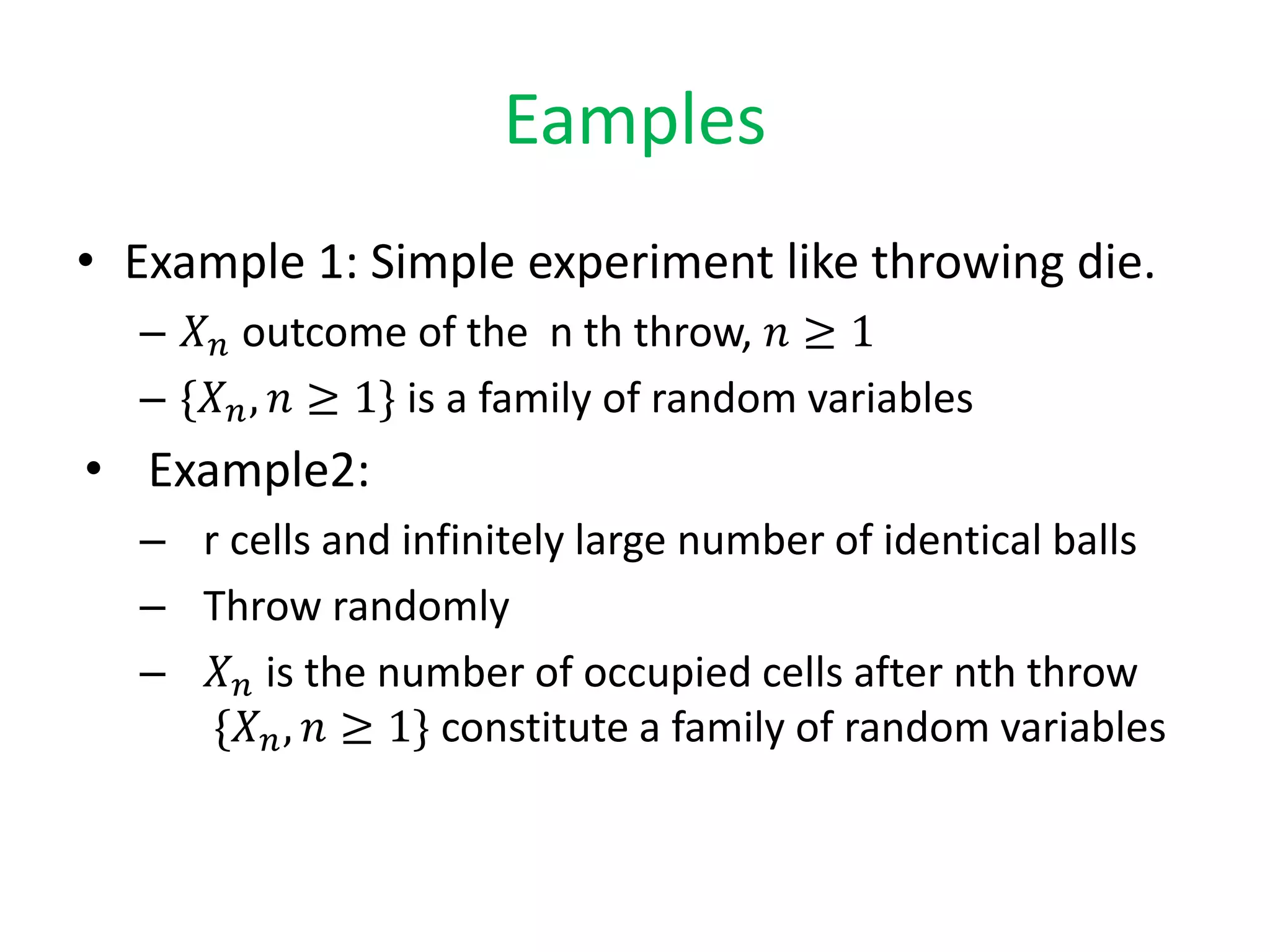 Eamples

• Example 1: Simple experiment like throwing die.
– $X_n$ outcome of the n th throw, $n \geq 1$
– $\{X_n, n \geq 1\}$ is a family of random variables

• Example2:
– r cells and infinitely large number of identical balls
– Throw randomly
– $X_n$ is the number of occupied cells after nth throw $\{X_n, n \geq 1\}$ constitute a family of random variables